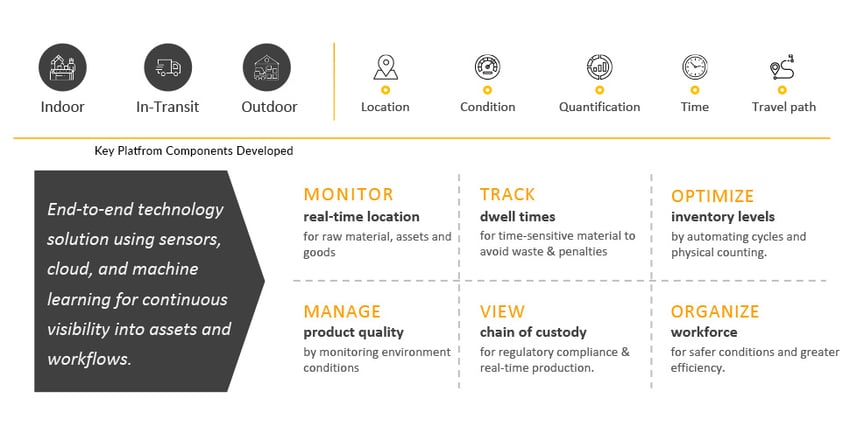 Indoor
In-Transit
Outdoor

Location
Condition
Quantification
Time
Travel path

Key Platfrom Components Developed

End-to-end technology solution using sensors, cloud, and machine learning for continuous visibility into assets and workflows.

MONITOR
real-time location
for raw material, assets and goods

TRACK
dwell times
for time-sensitive material to avoid waste & penalties

OPTIMIZE
inventory levels
by automating cycles and physical counting.

MANAGE
product quality
by monitoring environment conditions

VIEW
chain of custody
for regulatory compliance & real-time production.

ORGANIZE
workforce
for safer conditions and greater efficiency.